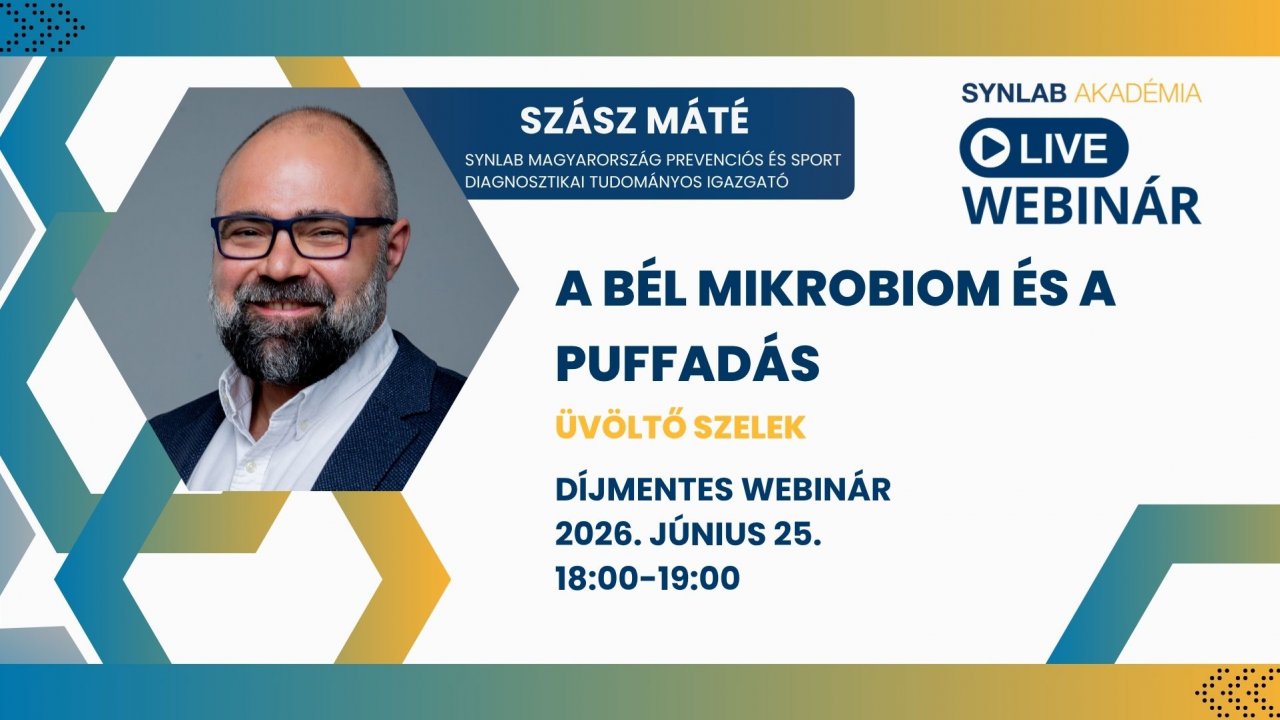 SZÁSZ MÁTÉ

SYNLAB MAGYARORSZÁG PREVENCIÓS ÉS SPORT DIAGNOSZTIKAI TUDOMÁNYOS IGAZGATÓ

SYNLAB AKADÉMIA

LIVE

WEBINÁR

A BÉL MIKROBIOM ÉS A PUFFADÁS

ÜVÖLTŐ SZELEK

DÍJMENTES WEBINÁR
2026. JÚNIUS 25.
18:00-19:00